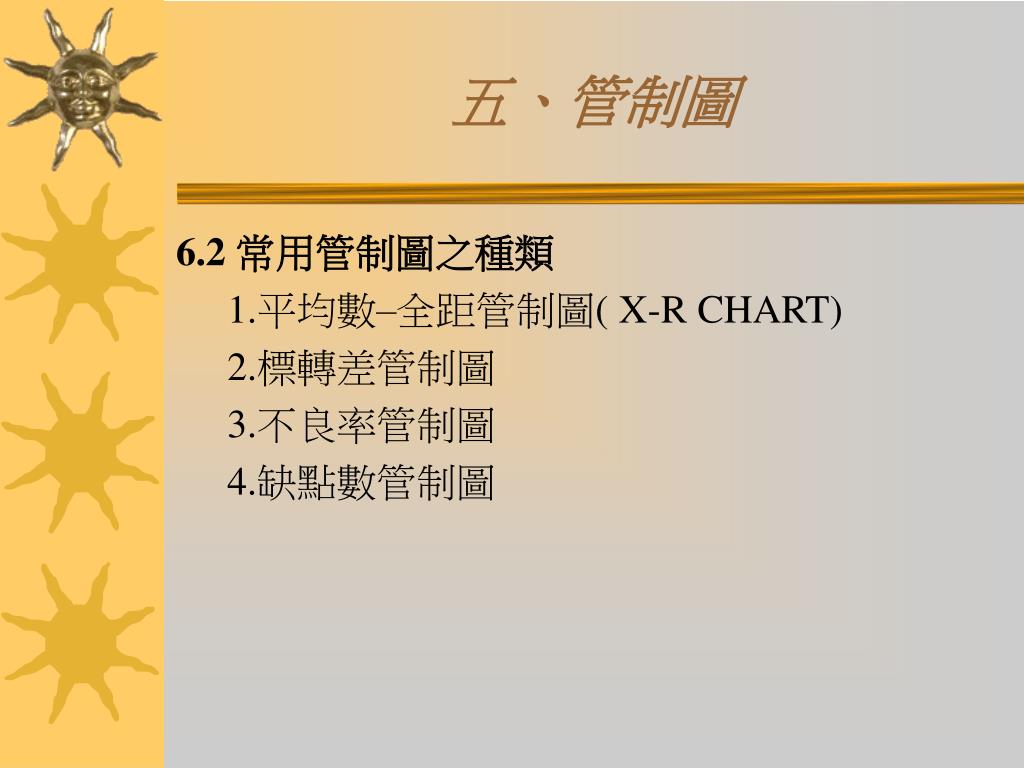 五、管制圖

6.2 常用管制圖之種類

1.平均數–全距管制圖( X-R CHART)

2.標轉差管制圖

3.不良率管制圖

4.缺點數管制圖